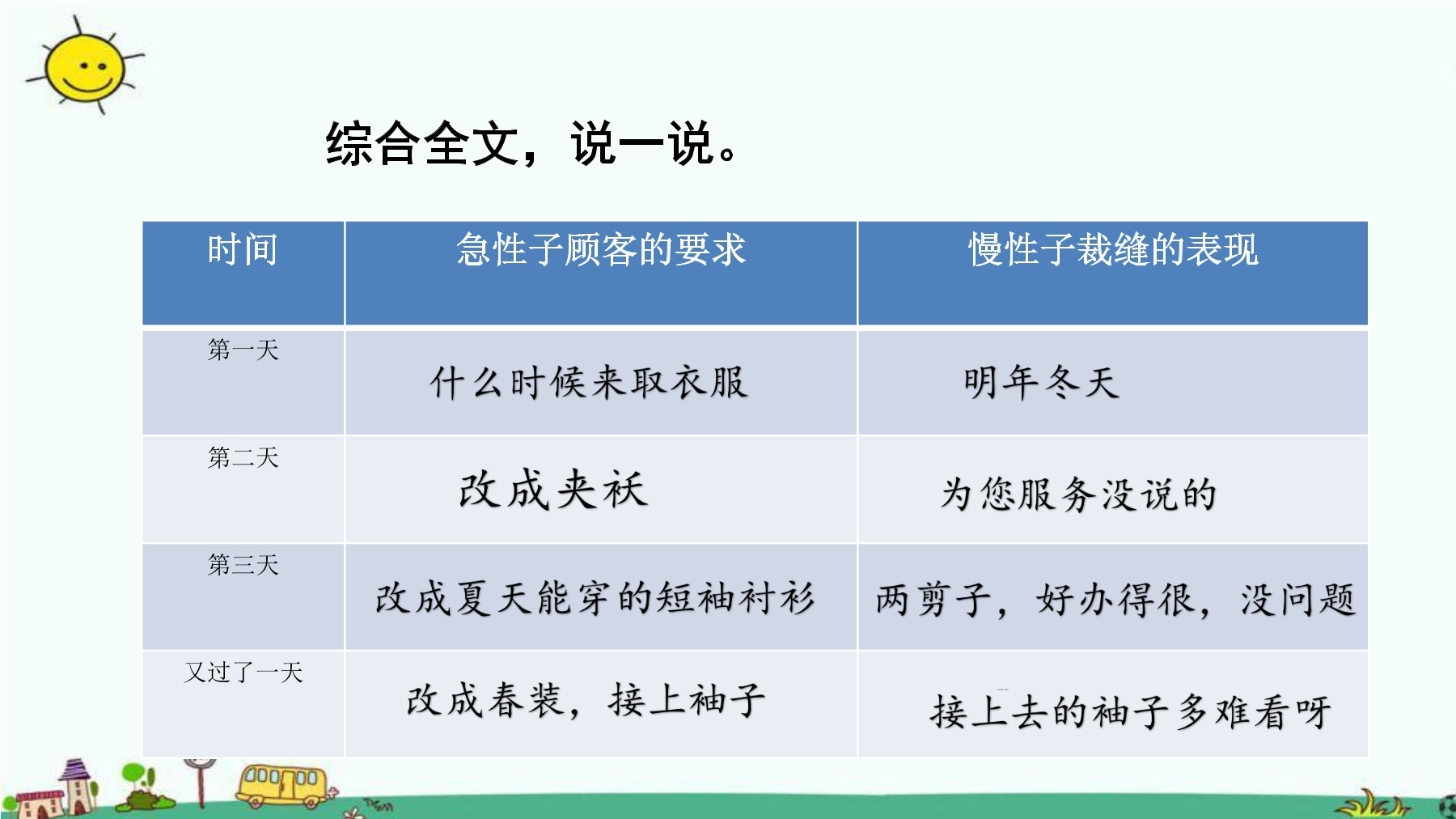 综合全文，说一说。

| 时间 | 急性子顾客的要求 | 慢性子裁缝的表现 |
|---|---|---|
| 第一天 | 什么时候来取衣服 | 明年冬天 |
| 第二天 | 改成夹袄 | 为您服务没说的 |
| 第三天 | 改成夏天能穿的短袖衬衫 | 两剪子，好办得很，没问题 |
| 又过了一天 | 改成春装，接上袖子 | 接上去的袖子多难看呀 |